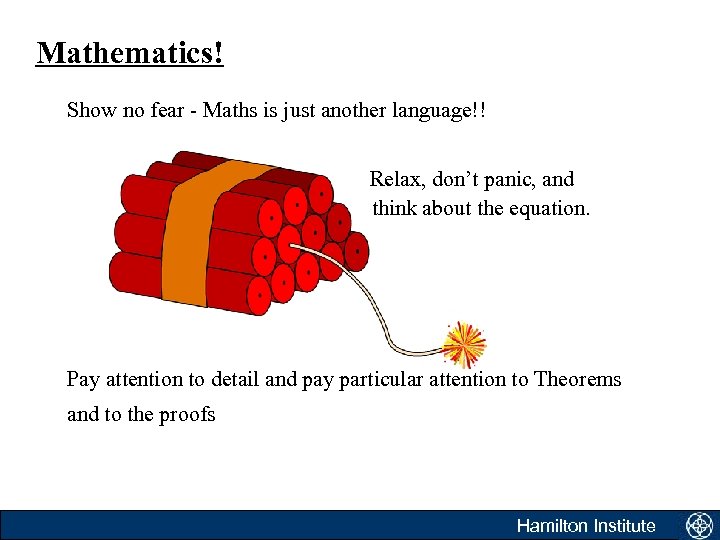 Mathematics!

Show no fear - Maths is just another language!!

Relax, don't panic, and think about the equation.

Pay attention to detail and pay particular attention to Theorems and to the proofs

Hamilton Institute